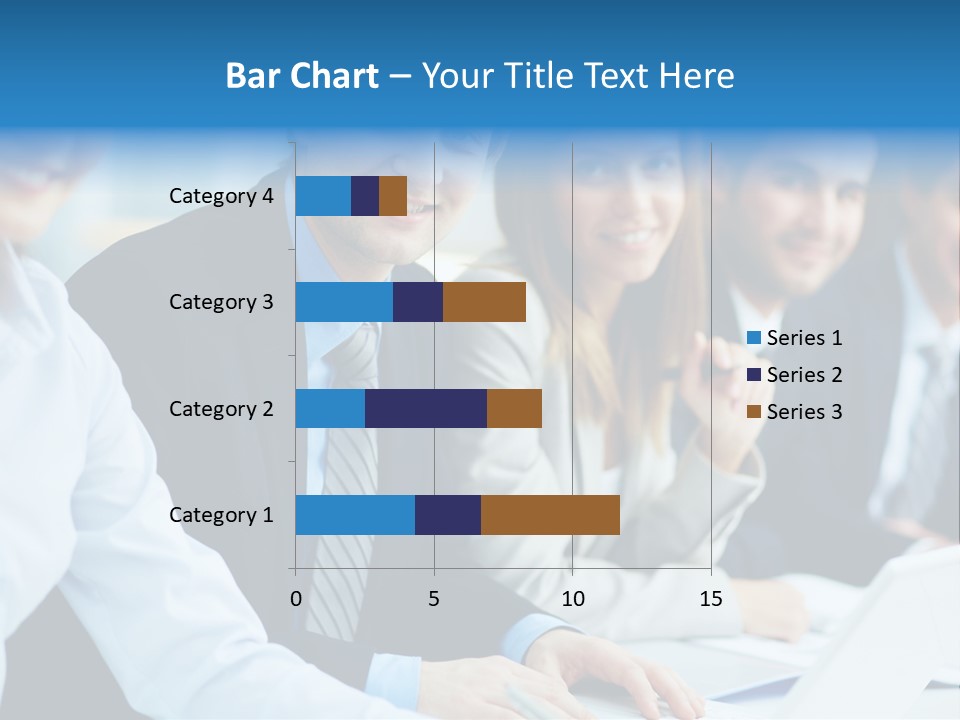 Bar Chart – Your Title Text Here

Category 4
Category 3
Category 2
Category 1

0
5
10
15

Series 1
Series 2
Series 3